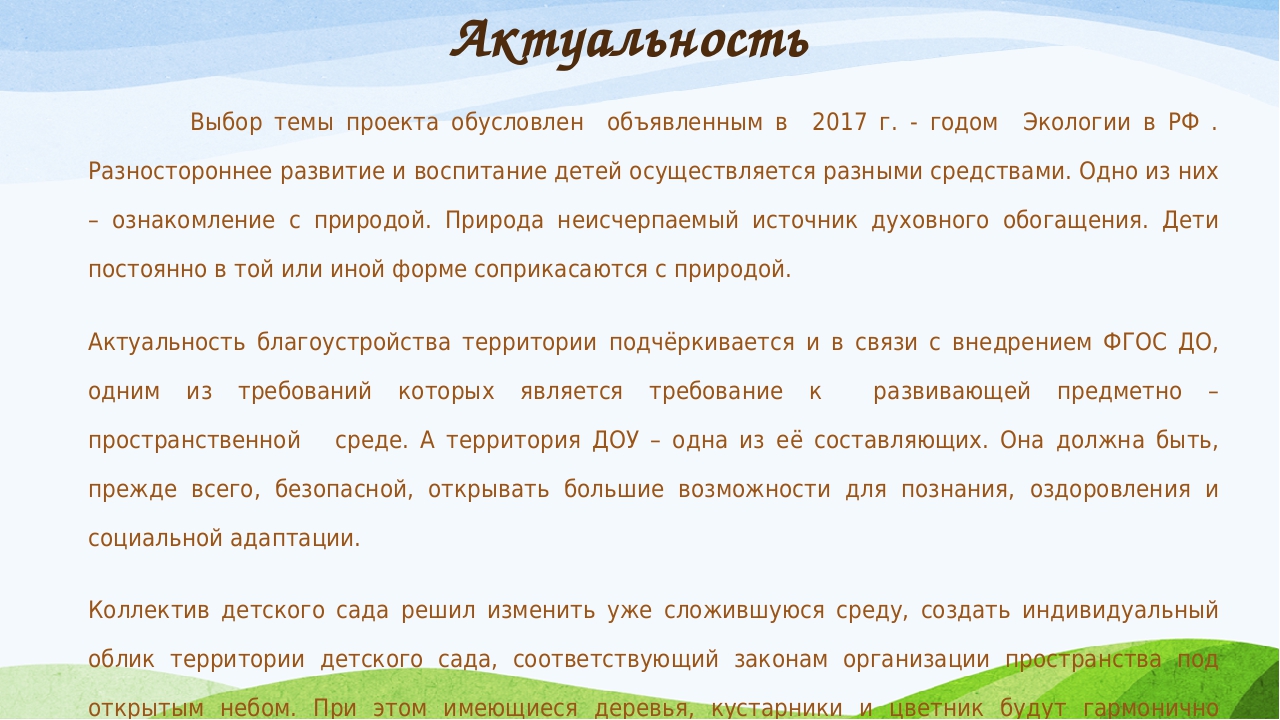 Актуальность

Выбор темы проекта обусловлен объявленным в 2017 г. - годом Экологии в РФ . Разностороннее развитие и воспитание детей осуществляется разными средствами. Одно из них – ознакомление с природой. Природа неисчерпаемый источник духовного обогащения. Дети постоянно в той или иной форме соприкасаются с природой.

Актуальность благоустройства территории подчёркивается и в связи с внедрением ФГОС ДО, одним из требований которых является требование к развивающей предметно – пространственной среде. А территория ДОУ – одна из её составляющих. Она должна быть, прежде всего, безопасной, открывать большие возможности для познания, оздоровления и социальной адаптации.

Коллектив детского сада решил изменить уже сложившуюся среду, создать индивидуальный облик территории детского сада, соответствующий законам организации пространства под открытым небом. При этом имеющиеся деревья, кустарники и цветник будут гармонично